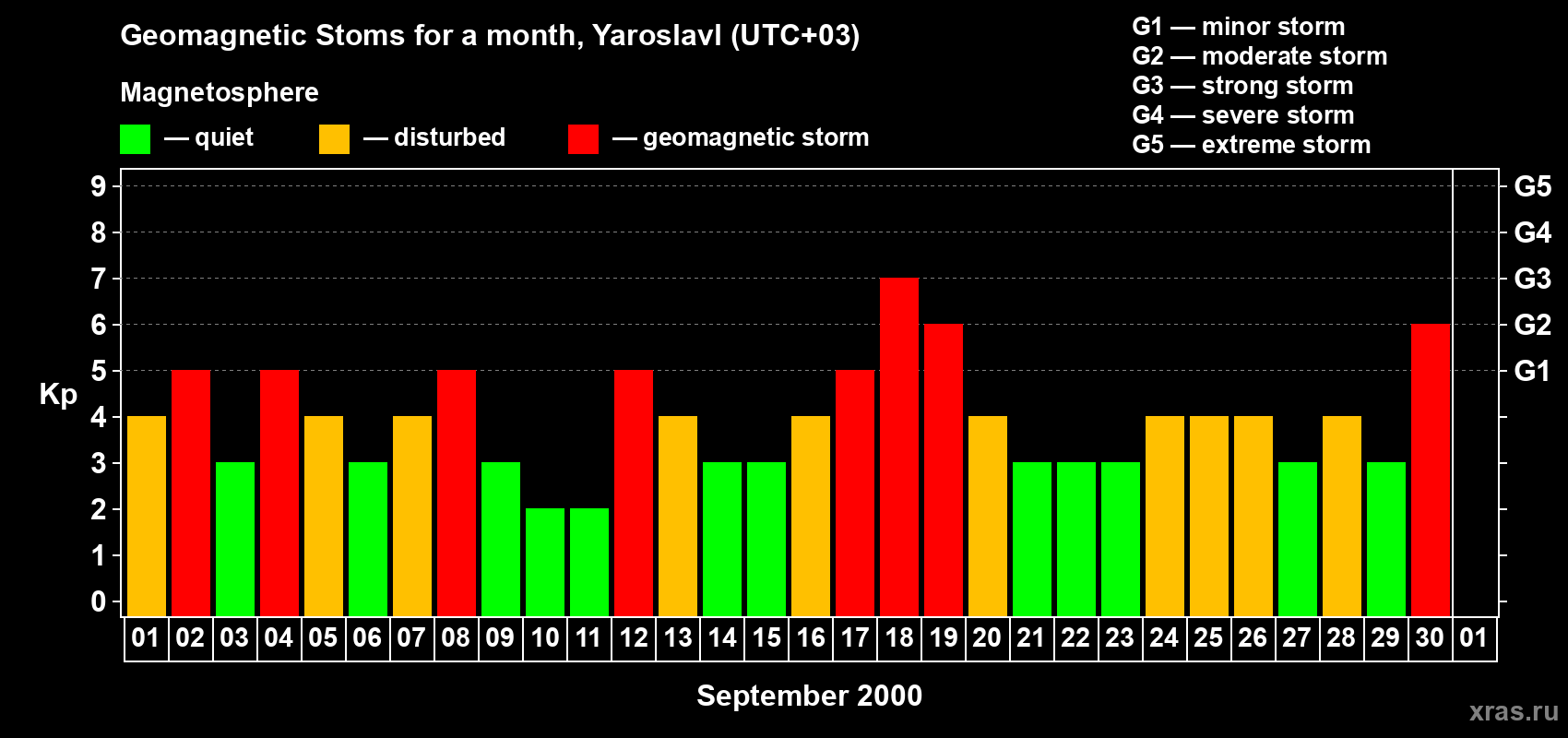 Geomagnetic Stoms for a month, Yaroslavl (UTC+03)

Magnetosphere

— quiet — disturbed — geomagnetic storm

G1 — minor storm
G2 — moderate storm
G3 — strong storm
G4 — severe storm
G5 — extreme storm

Kp

9
8
7
6
5
4
3
2
1
0

G5
G4
G3
G2
G1

01 02 03 04 05 06 07 08 09 10 11 12 13 14 15 16 17 18 19 20 21 22 23 24 25 26 27 28 29 30 01

September 2000

xras.ru